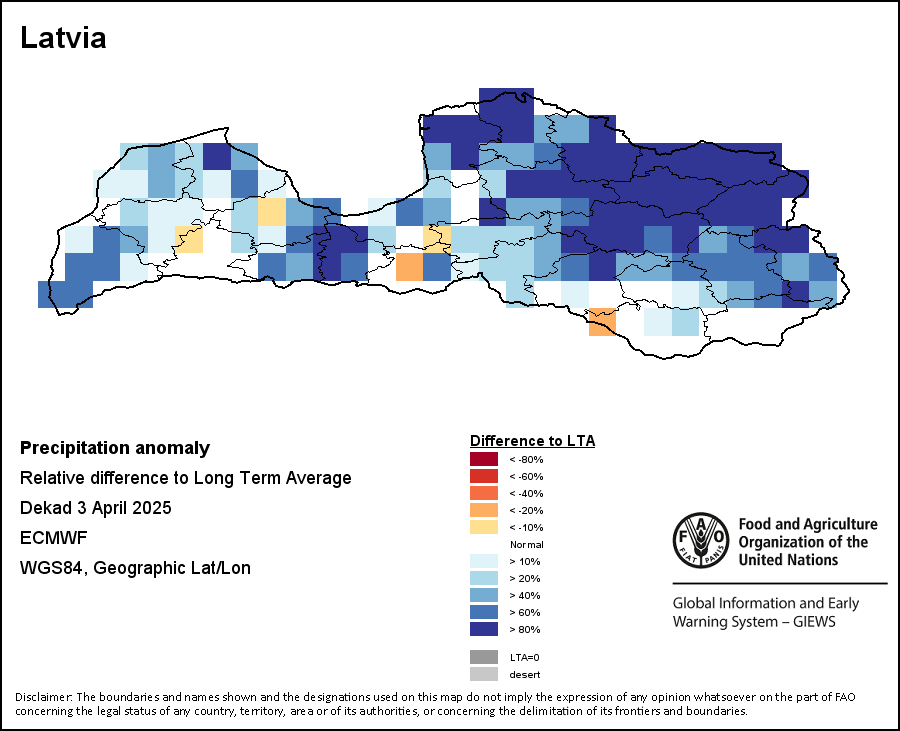 Latvia

Precipitation anomaly
Relative difference to Long Term Average
Dekad 3 April 2025
ECMWF
WGS84, Geographic Lat/Lon

Difference to LTA
< -80%
< -60%
< -40%
< -20%
< -10%
Normal
> 10%
> 20%
> 40%
> 60%
> 80%
LTA=0
desert

FAO FIAT PANIS
Food and Agriculture Organization of the United Nations

Global Information and Early Warning System – GIEWS

Disclaimer: The boundaries and names shown and the designations used on this map do not imply the expression of any opinion whatsoever on the part of FAO concerning the legal status of any country, territory, area or of its authorities, or concerning the delimitation of its frontiers and boundaries.